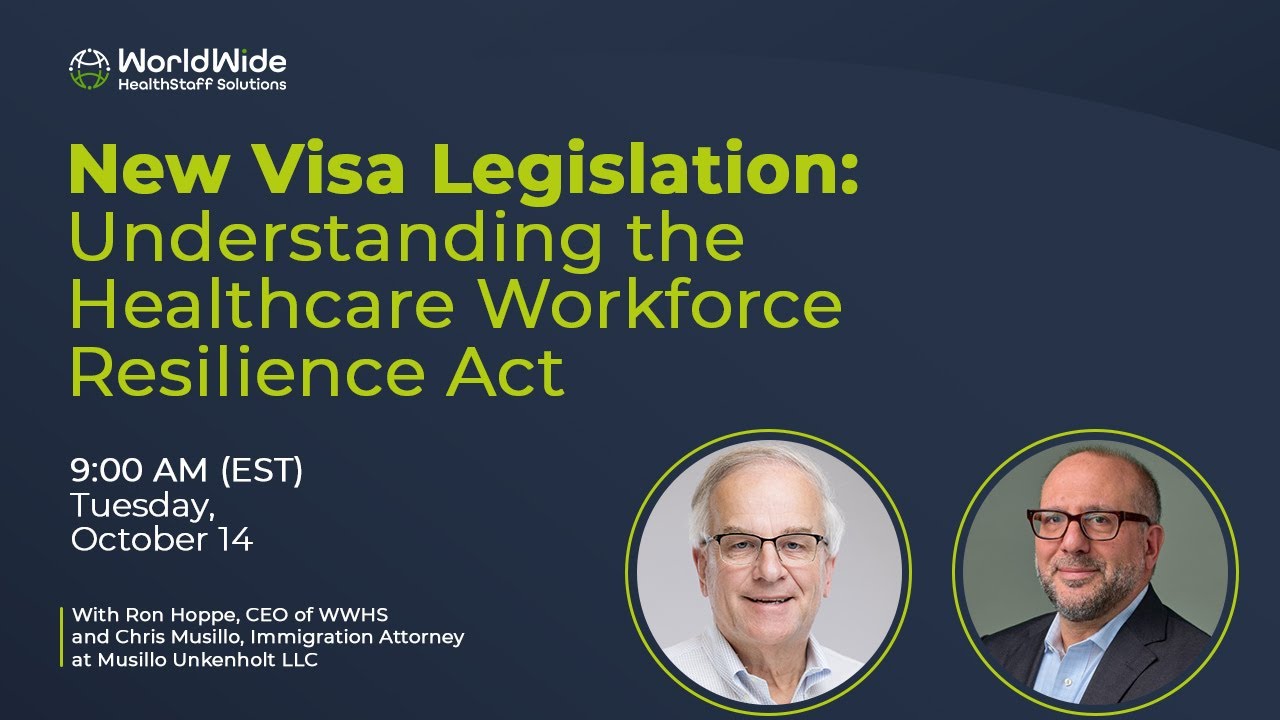 WorldWide
HealthStaff Solutions

New Visa Legislation:
Understanding the Healthcare Workforce Resilience Act

9:00 AM (EST)
Tuesday,
October 14

With Ron Hoppe, CEO of WWHS
and Chris Musillo, Immigration Attorney
at Musillo Unkenholt LLC